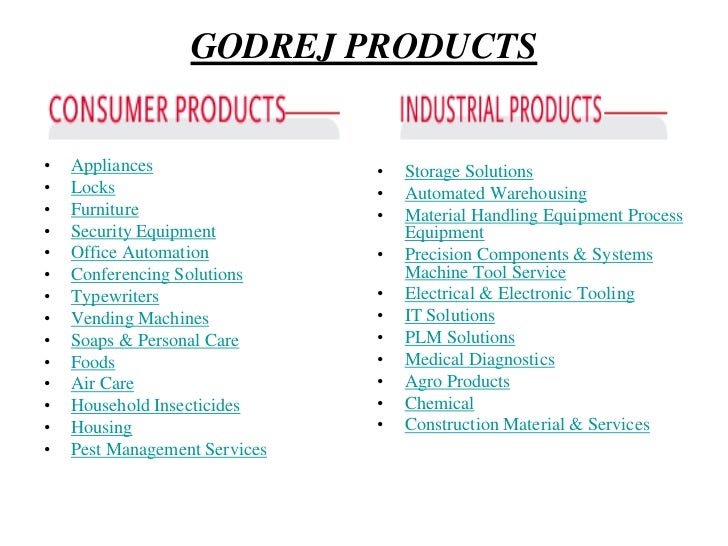 GODREJ PRODUCTS

CONSUMER PRODUCTS

- Appliances
- Locks
- Furniture
- Security Equipment
- Office Automation
- Conferencing Solutions
- Typewriters
- Vending Machines
- Soaps & Personal Care
- Foods
- Air Care
- Household Insecticides
- Housing
- Pest Management Services

INDUSTRIAL PRODUCTS

- Storage Solutions
- Automated Warehousing
- Material Handling Equipment Process Equipment
- Precision Components & Systems Machine Tool Service
- Electrical & Electronic Tooling
- IT Solutions
- PLM Solutions
- Medical Diagnostics
- Agro Products
- Chemical
- Construction Material & Services